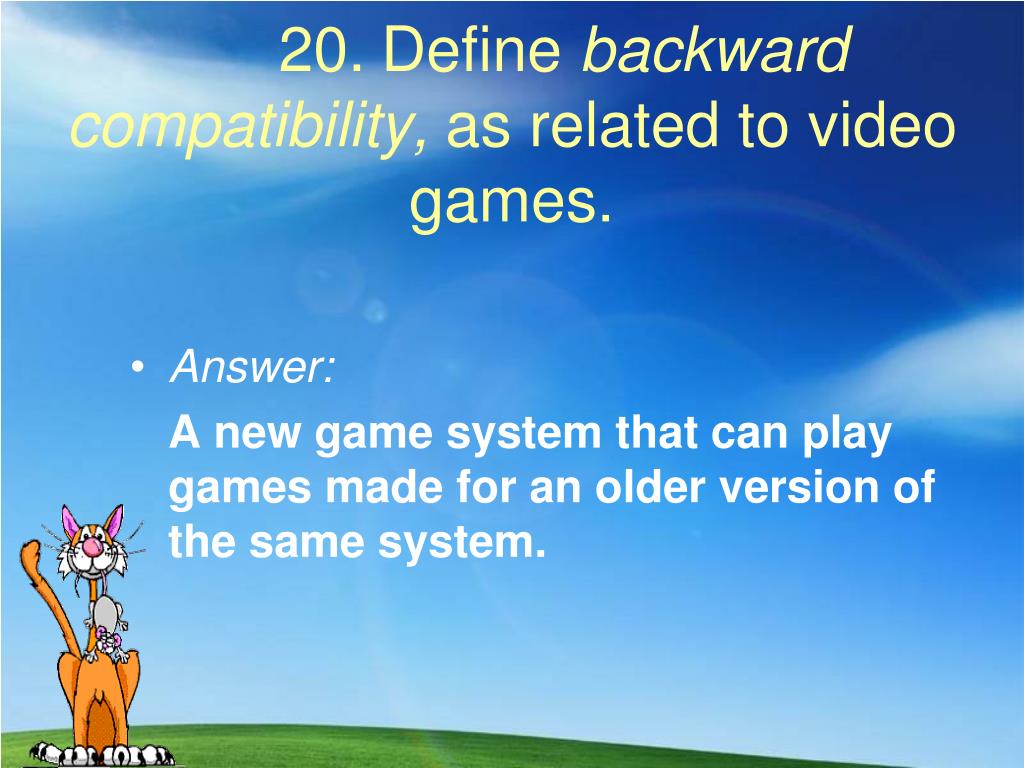 20. Define backward compatibility, as related to video games.

• Answer:

A new game system that can play games made for an older version of the same system.